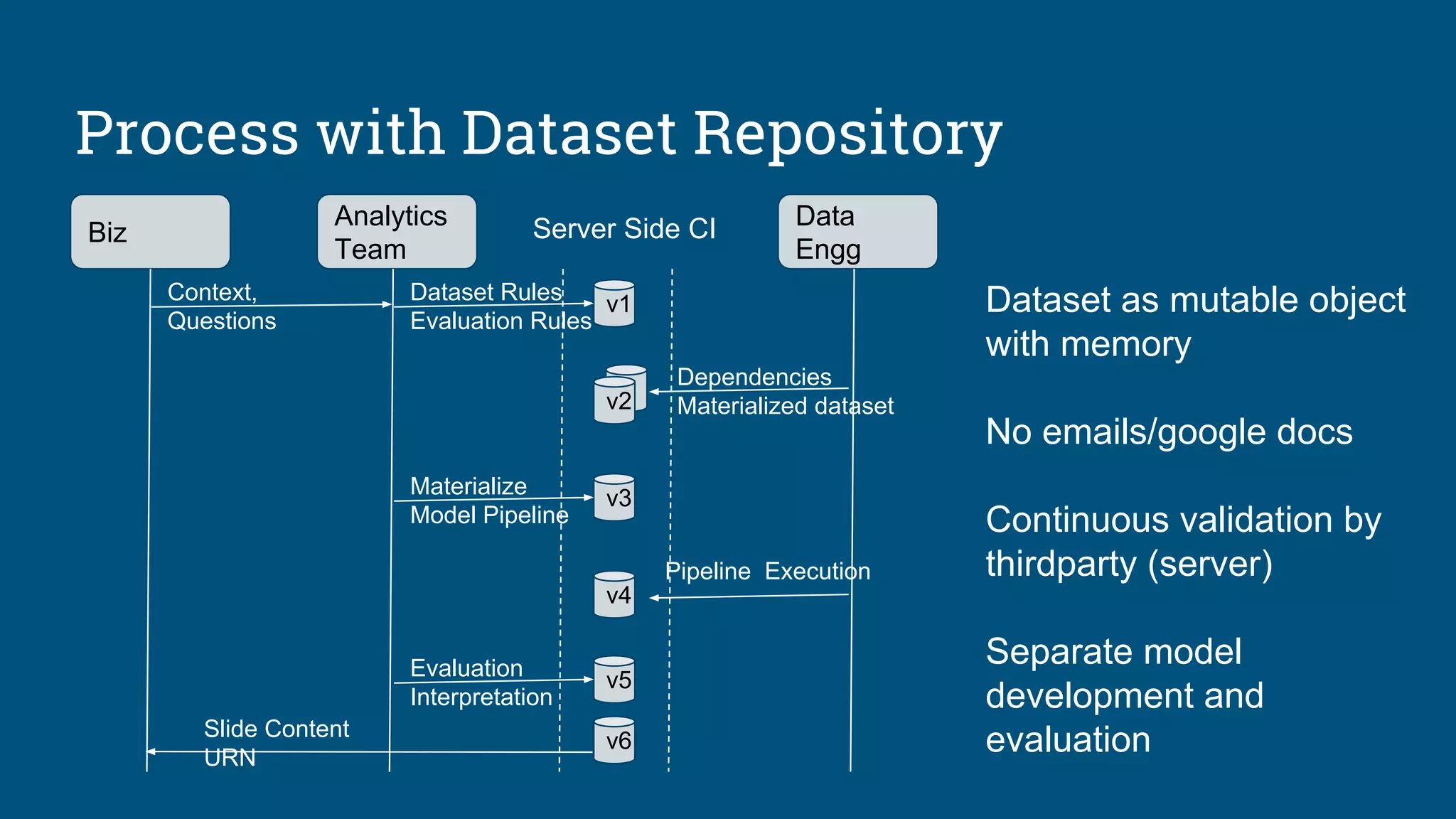 Process with Dataset Repository

Biz

Analytics Team

Server Side CI

Data Engg

Context, Questions

Dataset Rules Evaluation Rules

v1

Dependencies Materialized dataset

v2

Materialize Model Pipeline

v3

Pipeline Execution

v4

Evaluation Interpretation

v5

Slide Content URN

v6

Dataset as mutable object with memory

No emails/google docs

Continuous validation by thirdparty (server)

Separate model development and evaluation